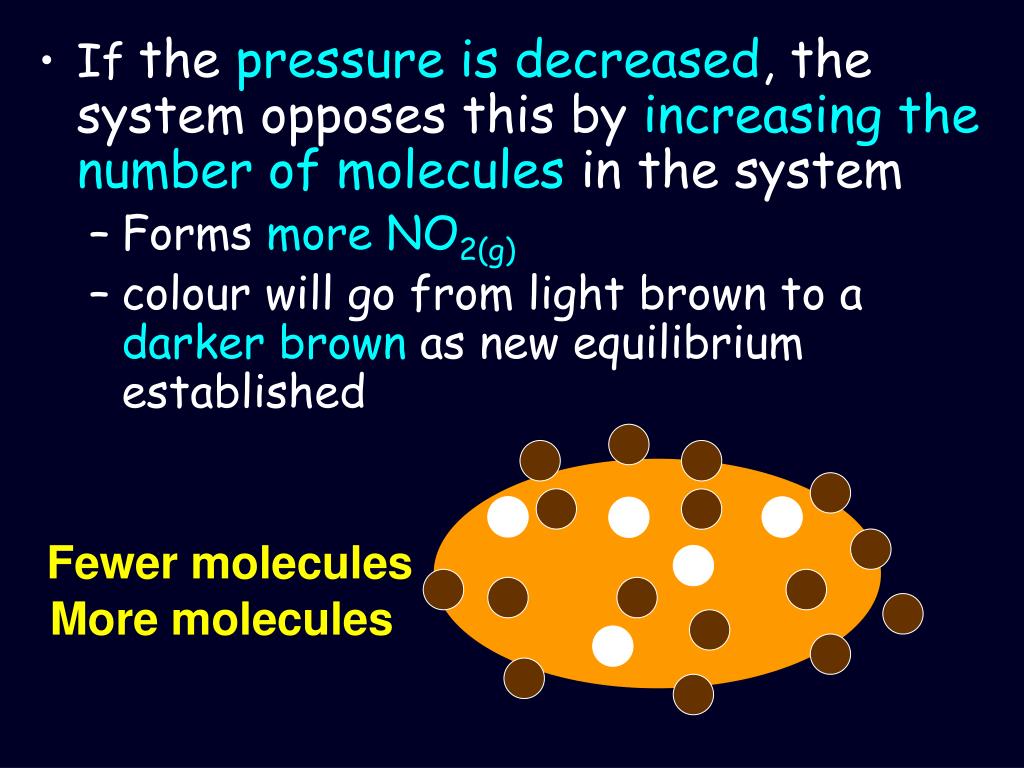 • If the pressure is decreased, the system opposes this by increasing the number of molecules in the system

– Forms more $NO_{2(g)}$

– colour will go from light brown to a darker brown as new equilibrium established

Fewer molecules
More molecules